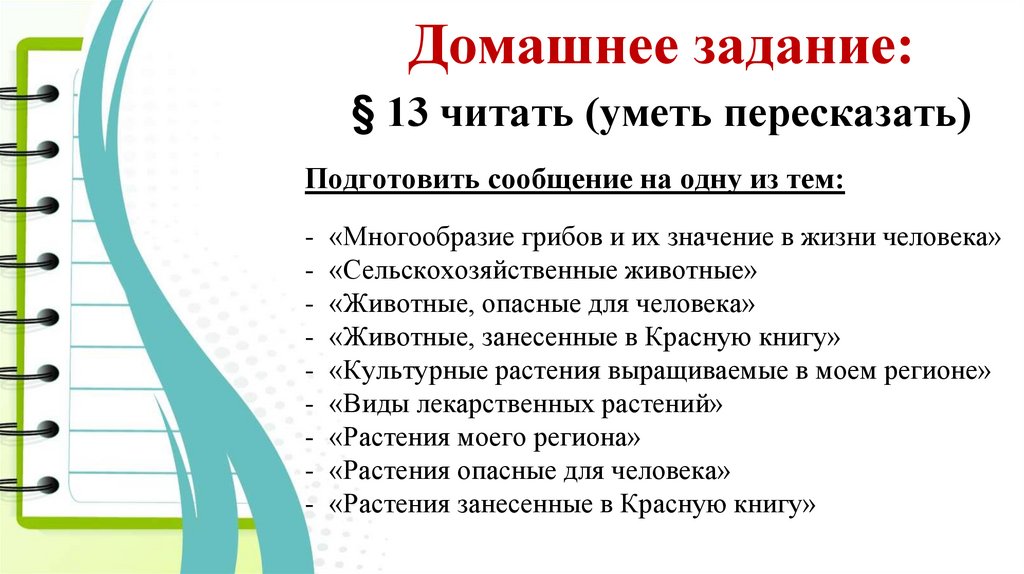 Домашнее задание:

§ 13 читать (уметь пересказать)

Подготовить сообщение на одну из тем:

- «Многообразие грибов и их значение в жизни человека»
- «Сельскохозяйственные животные»
- «Животные, опасные для человека»
- «Животные, занесенные в Красную книгу»
- «Культурные растения выращиваемые в моем регионе»
- «Виды лекарственных растений»
- «Растения моего региона»
- «Растения опасные для человека»
- «Растения занесенные в Красную книгу»